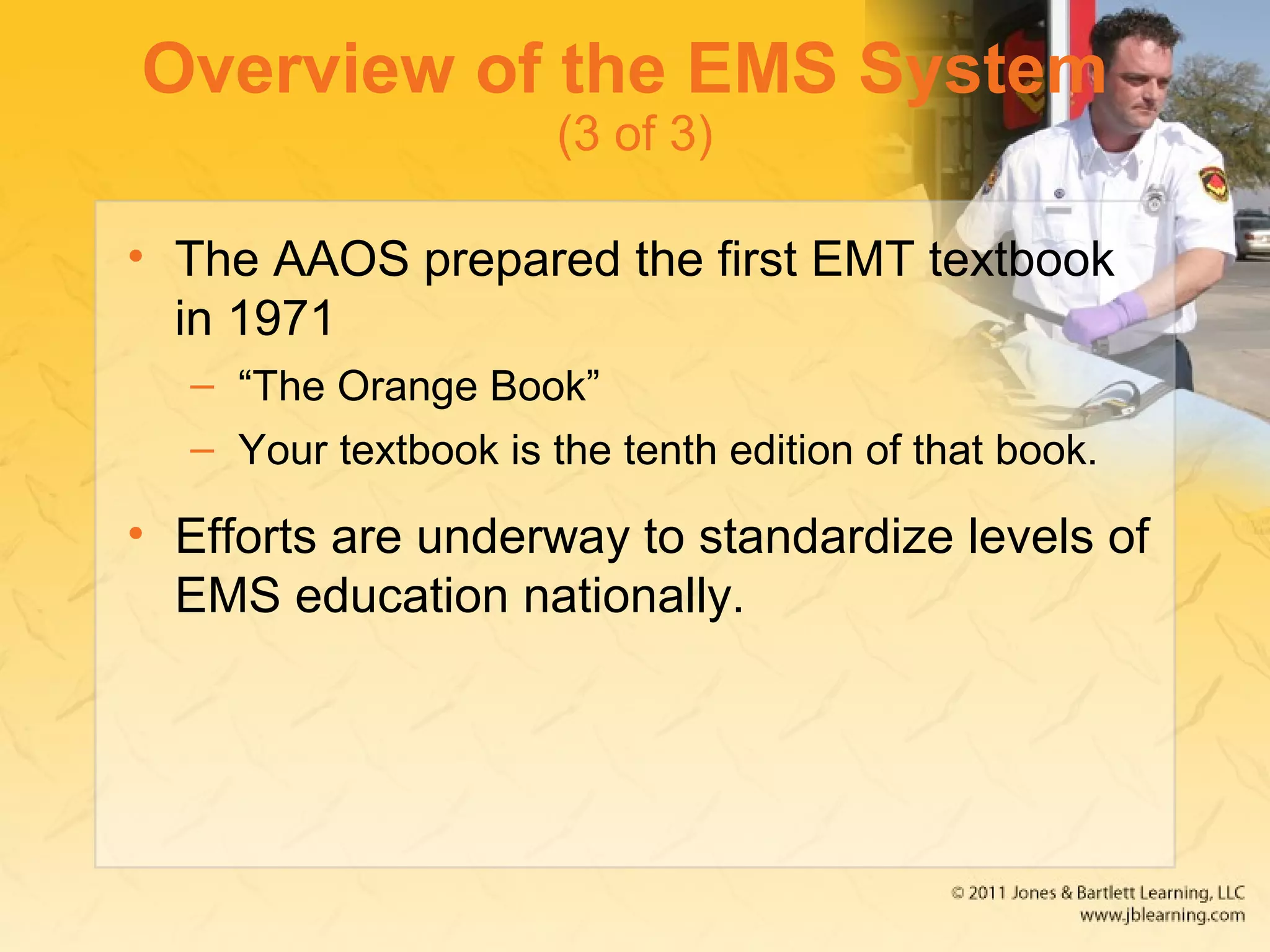 Overview of the EMS System
(3 of 3)

• The AAOS prepared the first EMT textbook in 1971
– “The Orange Book”
– Your textbook is the tenth edition of that book.

• Efforts are underway to standardize levels of EMS education nationally.

© 2011 Jones & Bartlett Learning, LLC
www.jblearning.com